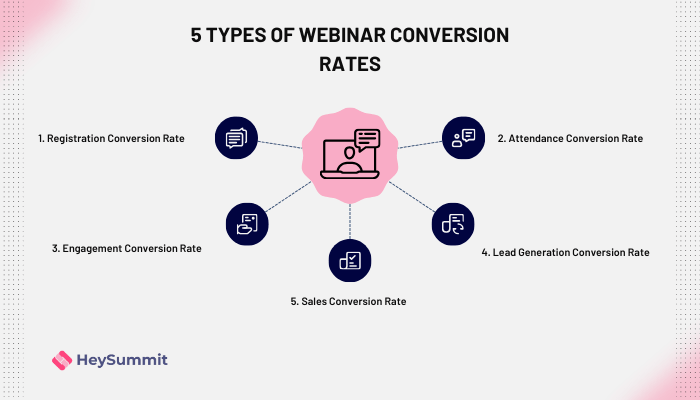 5 TYPES OF WEBINAR CONVERSION RATES

1. Registration Conversion Rate

2. Attendance Conversion Rate

3. Engagement Conversion Rate

4. Lead Generation Conversion Rate

5. Sales Conversion Rate

HeySummit